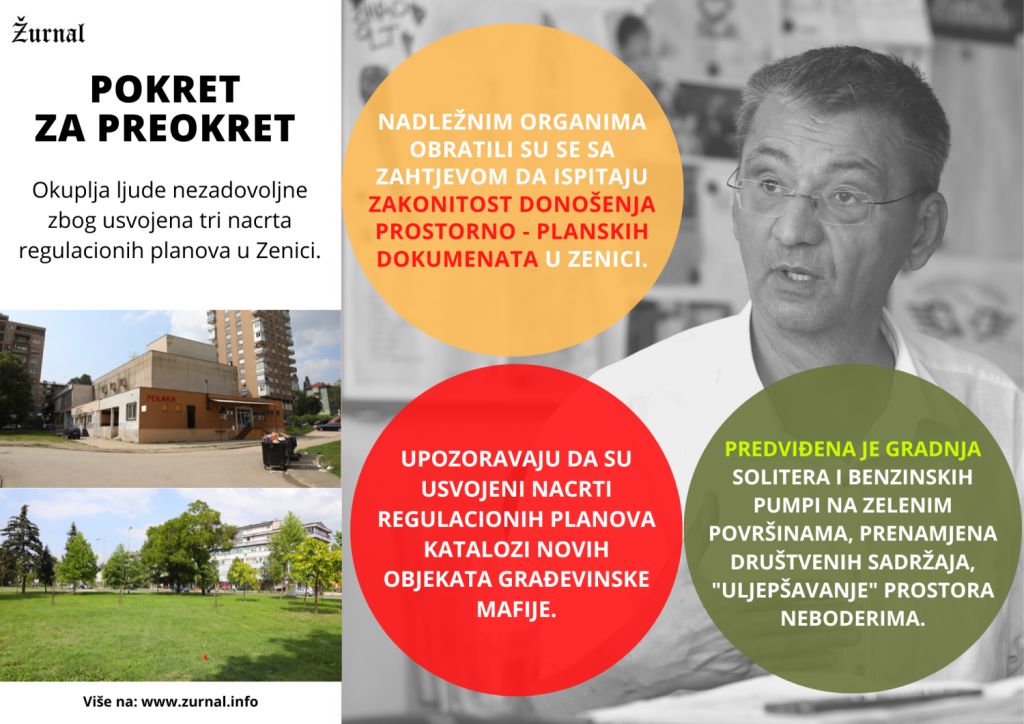 Žurnal

POKRET ZA PREOKRET

Okuplja ljude nezadovoljne zbog usvojena tri nacrta regulacionih planova u Zenici.

PEKARA

Više na: www.zurnal.info

NADLEŽNIM ORGANIMA OBRATILI SU SE SA ZAHTJEVOM DA ISPITAJU ZAKONITOST DONOŠENJA PROSTORNO - PLANSKIH DOKUMENATA U ZENICI.

UPOZORAVAJU DA SU USVOJENI NACRTI REGULACIONIH PLANOVA KATALOZI NOVIH OBJEKATA GRAĐEVINSKE MAFIJE.

PREDVIĐENA JE GRADNJA SOLITERA I BENZINSKIH PUMPI NA ZELENIM POVRŠINAMA, PRENAMJENA DRUŠTVENIH SADRŽAJA, "ULJEPŠAVANJE" PROSTORA NEBODERIMA.